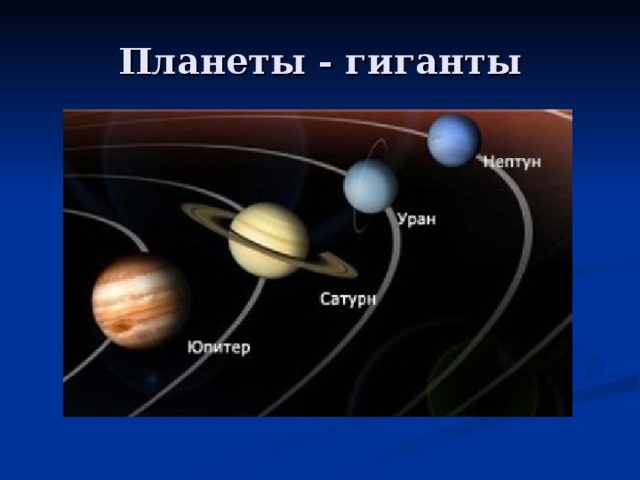 Планеты - гиганты

Нептун

Уран

Сатурн

Юпитер